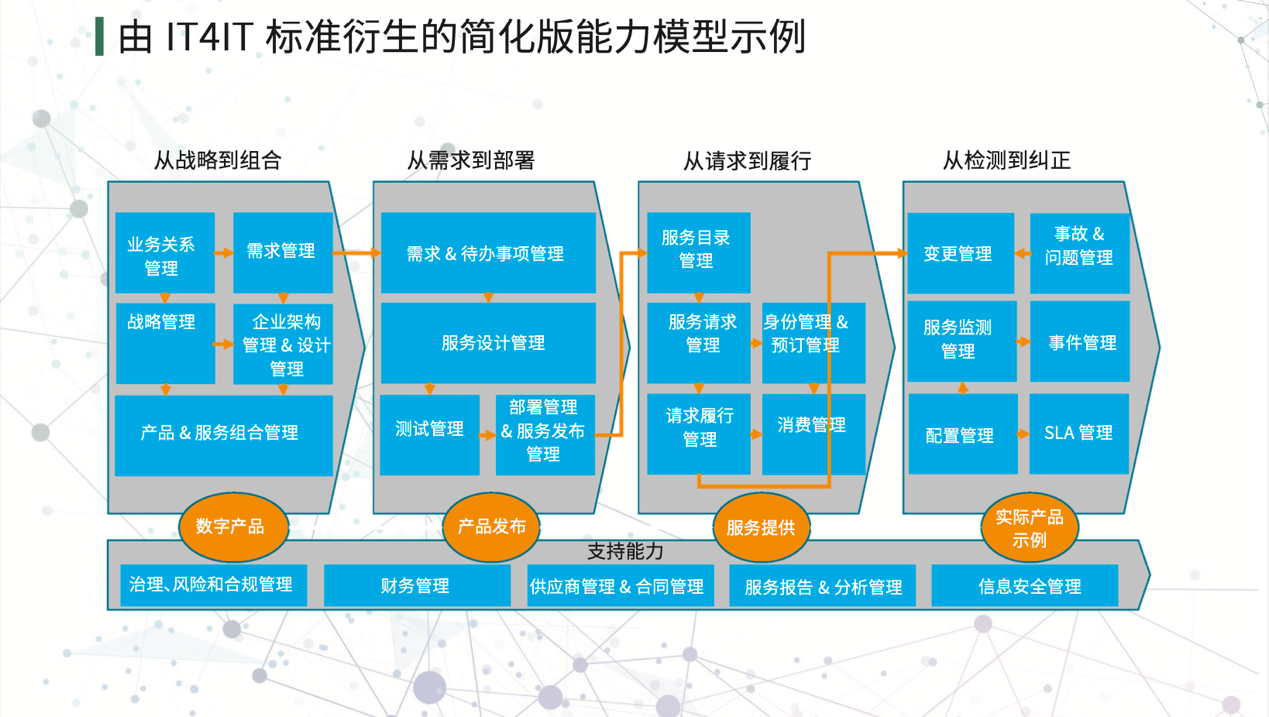 由 IT4IT 标准衍生的简化版能力模型示例

从战略到组合

业务关系管理

需求管理

战略管理

企业架构管理 & 设计管理

产品 & 服务组合管理

数字产品

从需求到部署

需求 & 待办事项管理

服务设计管理

测试管理

部署管理 & 服务发布管理

产品发布

从请求到履行

服务目录管理

服务请求管理

身份管理 & 预订管理

请求履行管理

消费管理

服务提供

从检测到纠正

变更管理

事故 & 问题管理

服务监测管理

事件管理

配置管理

SLA 管理

实际产品示例

支持能力

治理、风险和合规管理

财务管理

供应商管理 & 合同管理

服务报告 & 分析管理

信息安全管理